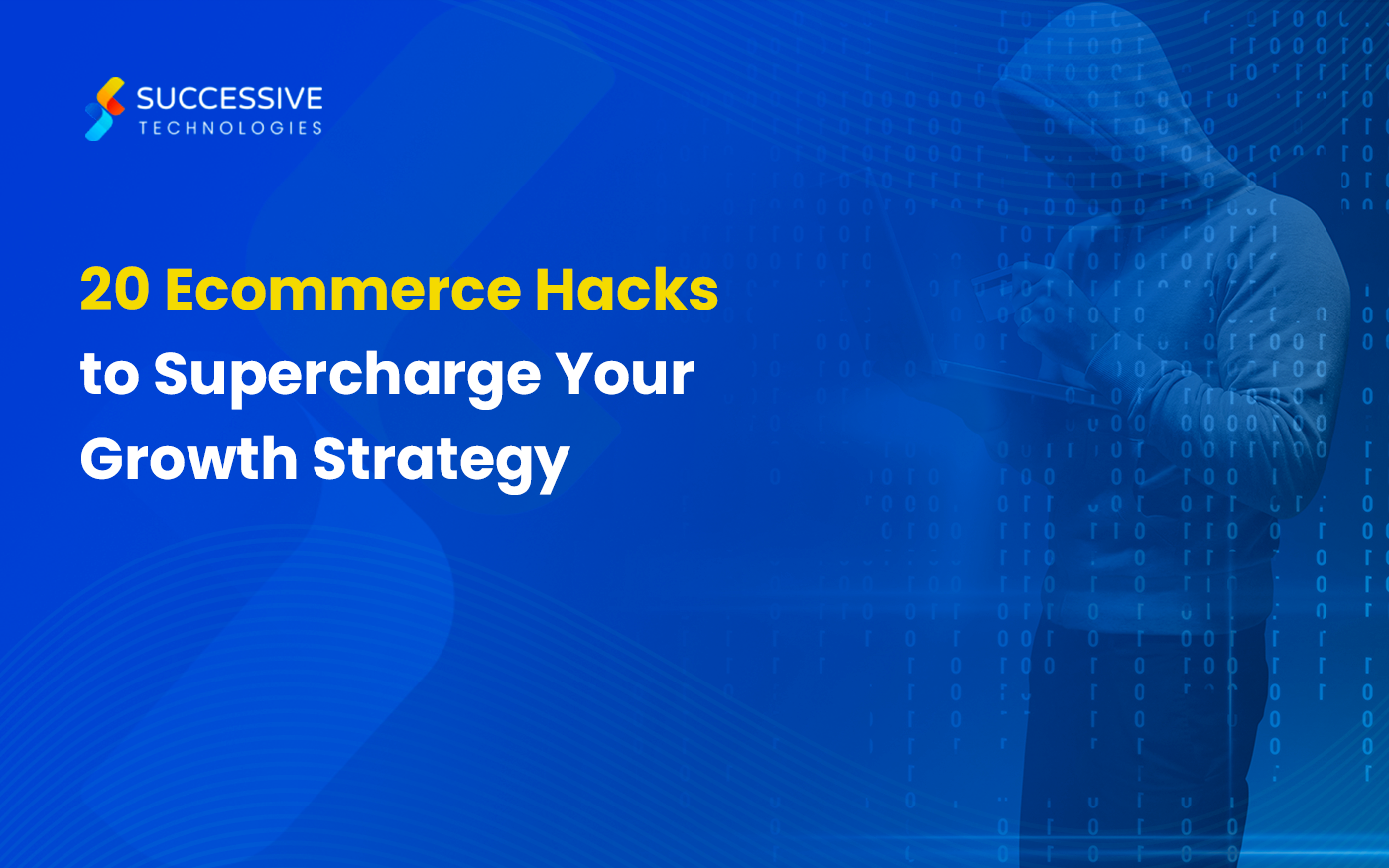 SUCCESSIVE
TECHNOLOGIES

20 Ecommerce Hacks to Supercharge Your Growth Strategy